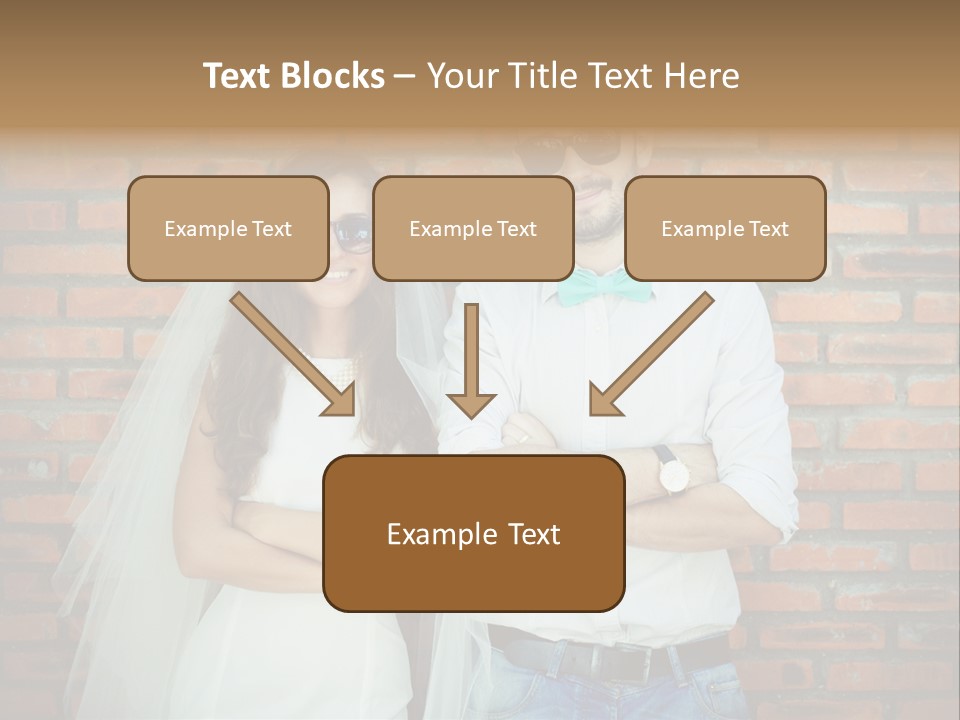 Text Blocks – Your Title Text Here

Example Text

Example Text

Example Text

Example Text